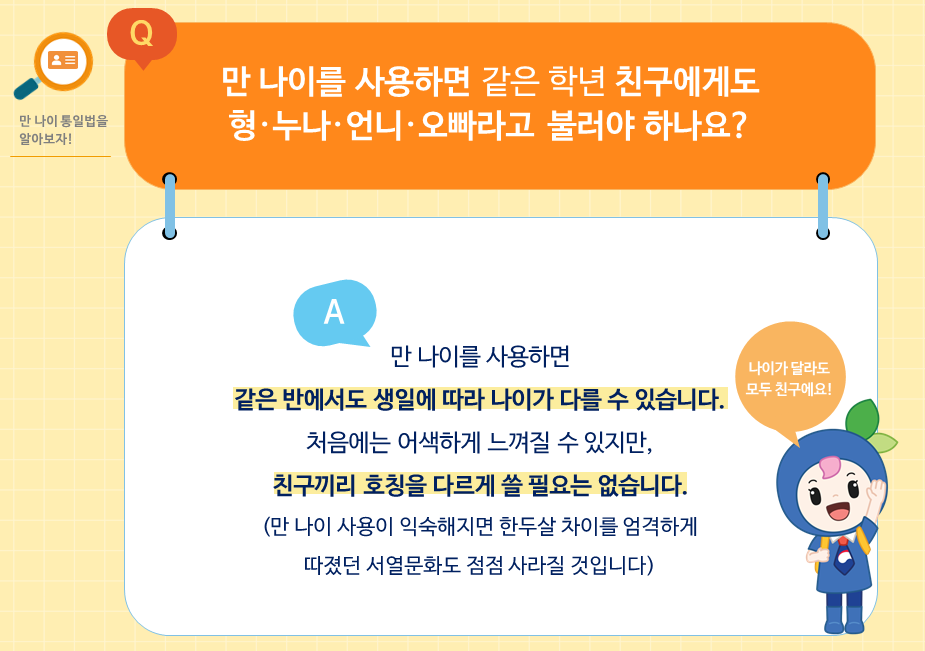 만 나이 통일법을 알아보자!

Q

만 나이를 사용하면 같은 학년 친구에게도 형·누나·언니·오빠라고 불러야 하나요?

A

만 나이를 사용하면
같은 반에서도 생일에 따라 나이가 다를 수 있습니다.
처음에는 어색하게 느껴질 수 있지만,
친구끼리 호칭을 다르게 쓸 필요는 없습니다.
(만 나이 사용이 익숙해지면 한두살 차이를 엄격하게 따졌던 서열문화도 점점 사라질 것입니다)

나이가 달라도 모두 친구에요!